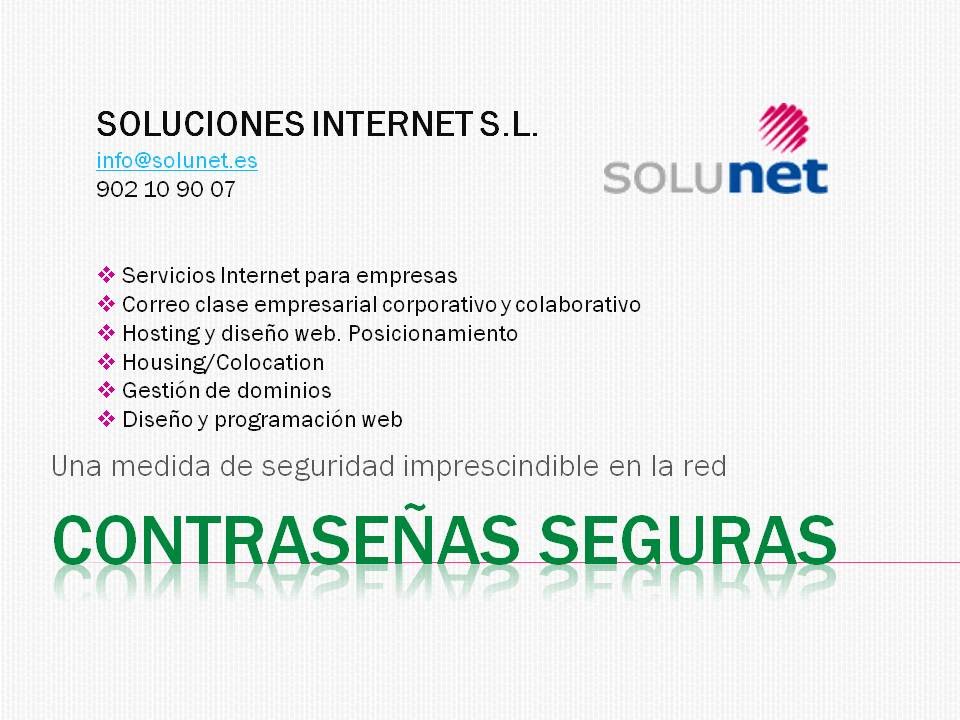 SOLUCIONES INTERNET S.L.
info@solunet.es
902 10 90 07

SOLUnet

❖ Servicios Internet para empresas
❖ Correo clase empresarial corporativo y colaborativo
❖ Hosting y diseño web. Posicionamiento
❖ Housing/Colocation
❖ Gestión de dominios
❖ Diseño y programación web

Una medida de seguridad imprescindible en la red

CONTRASEÑAS SEGURAS